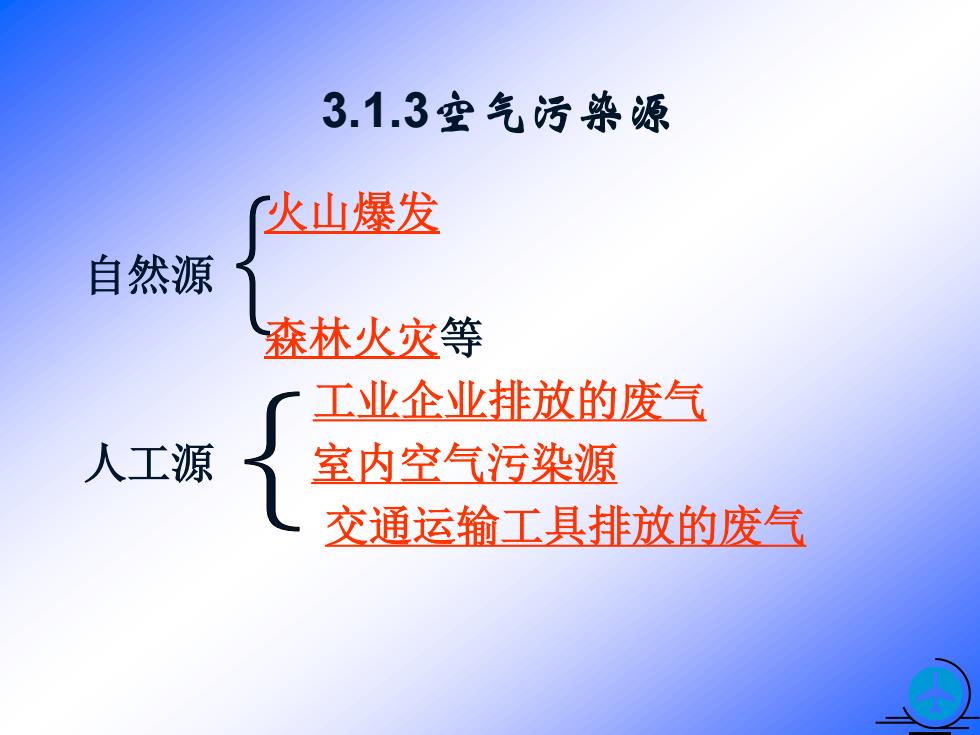 3.1.3空气污染源

自然源
火山爆发
森林火灾等

人工源
工业企业排放的废气
室内空气污染源
交通运输工具排放的废气